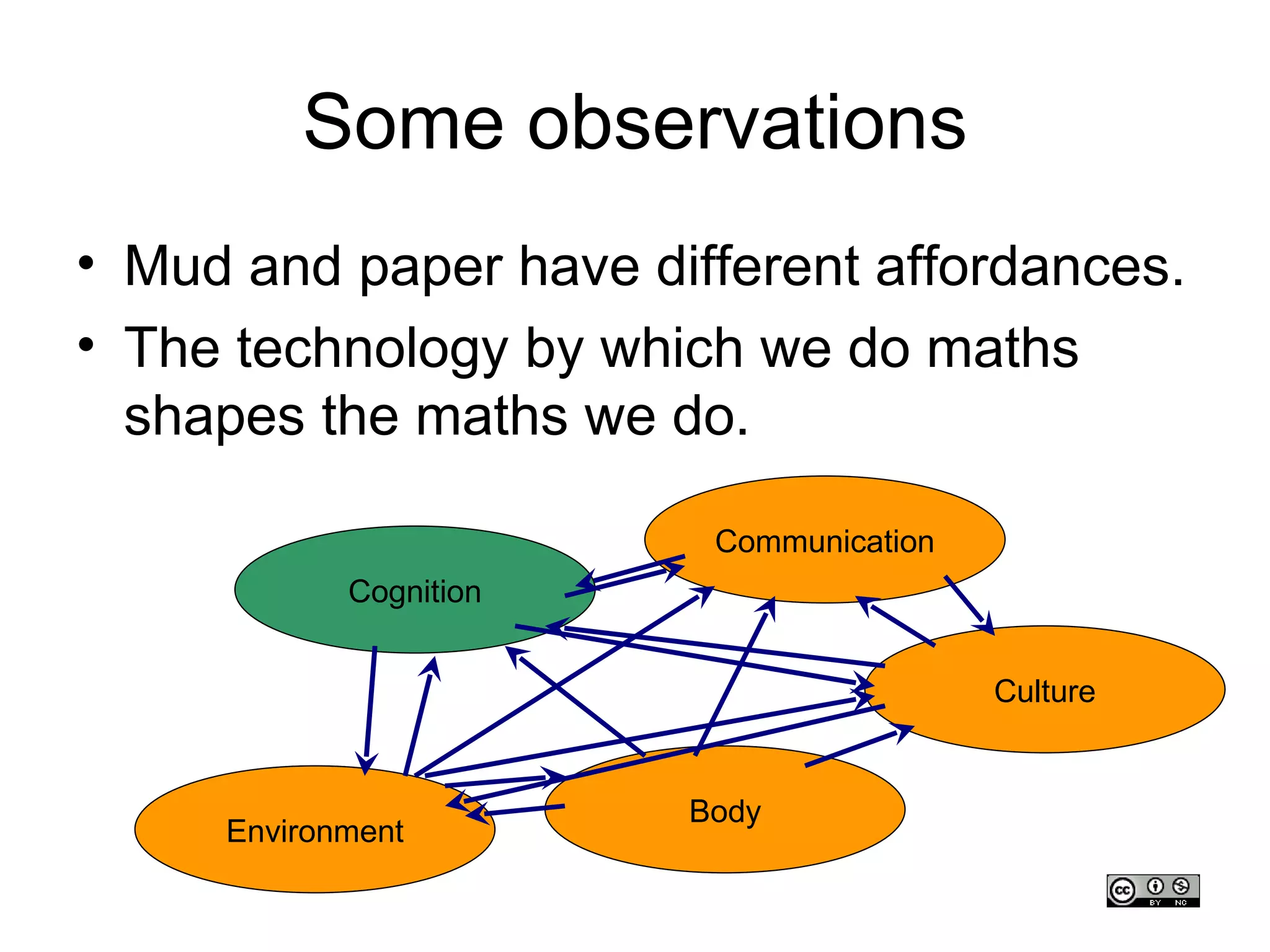 Some observations

• Mud and paper have different affordances.
• The technology by which we do maths shapes the maths we do.

Communication
Cognition
Culture
Body
Environment

cc BY NC